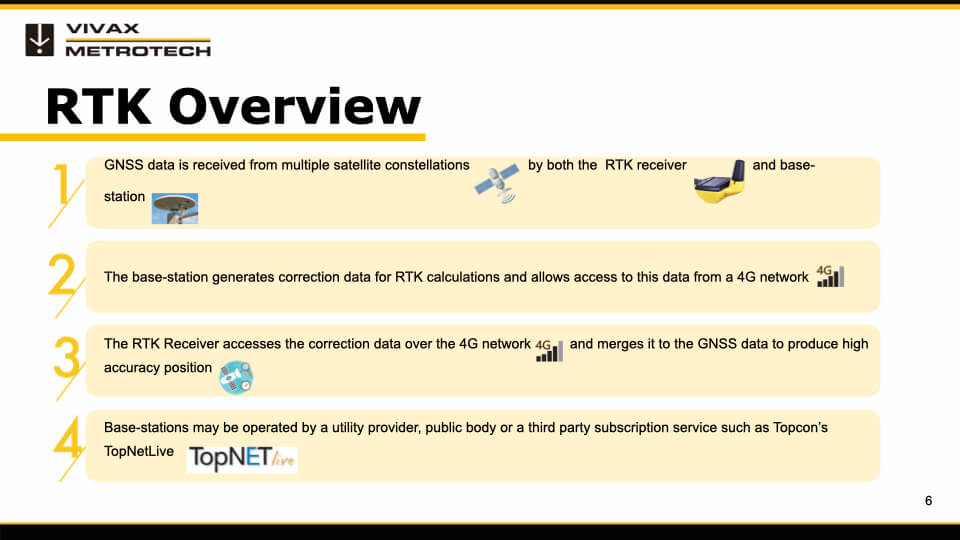 VIVAX METROTECH

RTK Overview

1

GNSS data is received from multiple satellite constellations by both the RTK receiver and base-station

2

The base-station generates correction data for RTK calculations and allows access to this data from a 4G network 4G

3

The RTK Receiver accesses the correction data over the 4G network 4G and merges it to the GNSS data to produce high accuracy position

4

Base-stations may be operated by a utility provider, public body or a third party subscription service such as Topcon's TopNetLive TopNET live

6